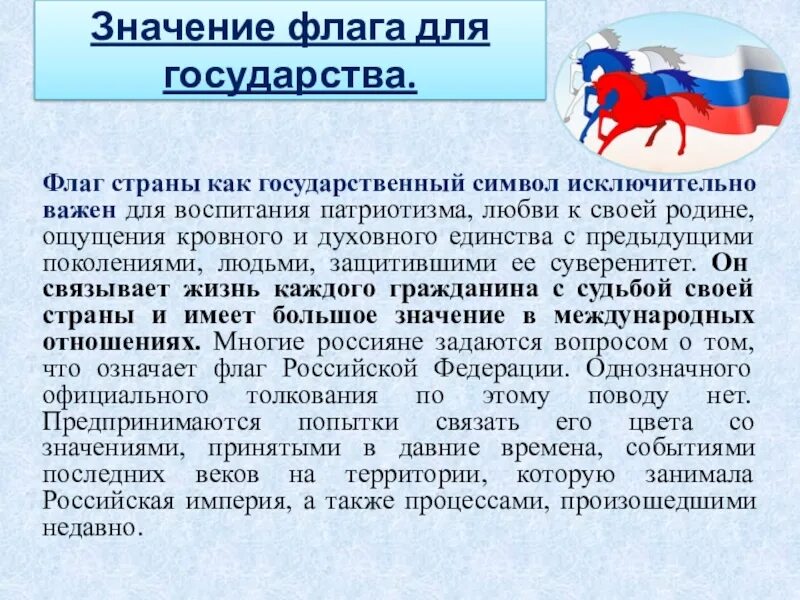 Значение флага для государства.

Флаг страны как государственный символ исключительно важен для воспитания патриотизма, любви к своей родине, ощущения кровного и духовного единства с предыдущими поколениями, людьми, защитившими ее суверенитет. Он связывает жизнь каждого гражданина с судьбой своей страны и имеет большое значение в международных отношениях. Многие россияне задаются вопросом о том, что означает флаг Российской Федерации. Однозначного официального толкования по этому поводу нет. Предпринимаются попытки связать его цвета со значениями, принятыми в давние времена, событиями последних веков на территории, которую занимала Российская империя, а также процессами, произошедшими недавно.